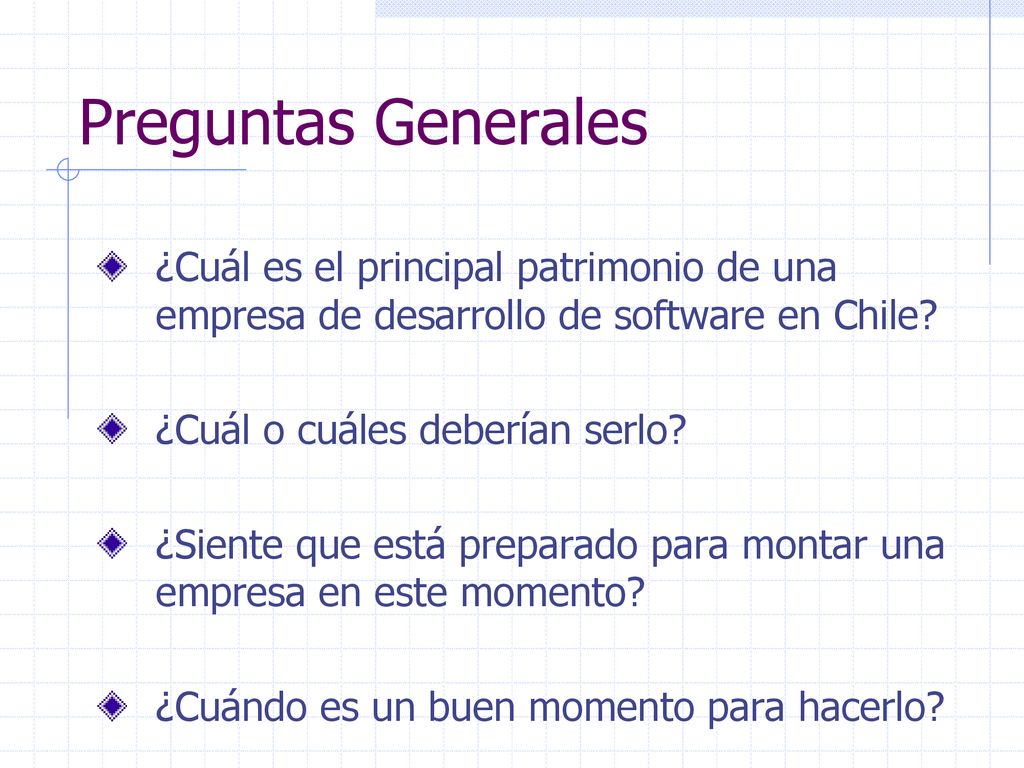 Preguntas Generales

¿Cuál es el principal patrimonio de una empresa de desarrollo de software en Chile?

¿Cuál o cuáles deberían serlo?

¿Siente que está preparado para montar una empresa en este momento?

¿Cuándo es un buen momento para hacerlo?